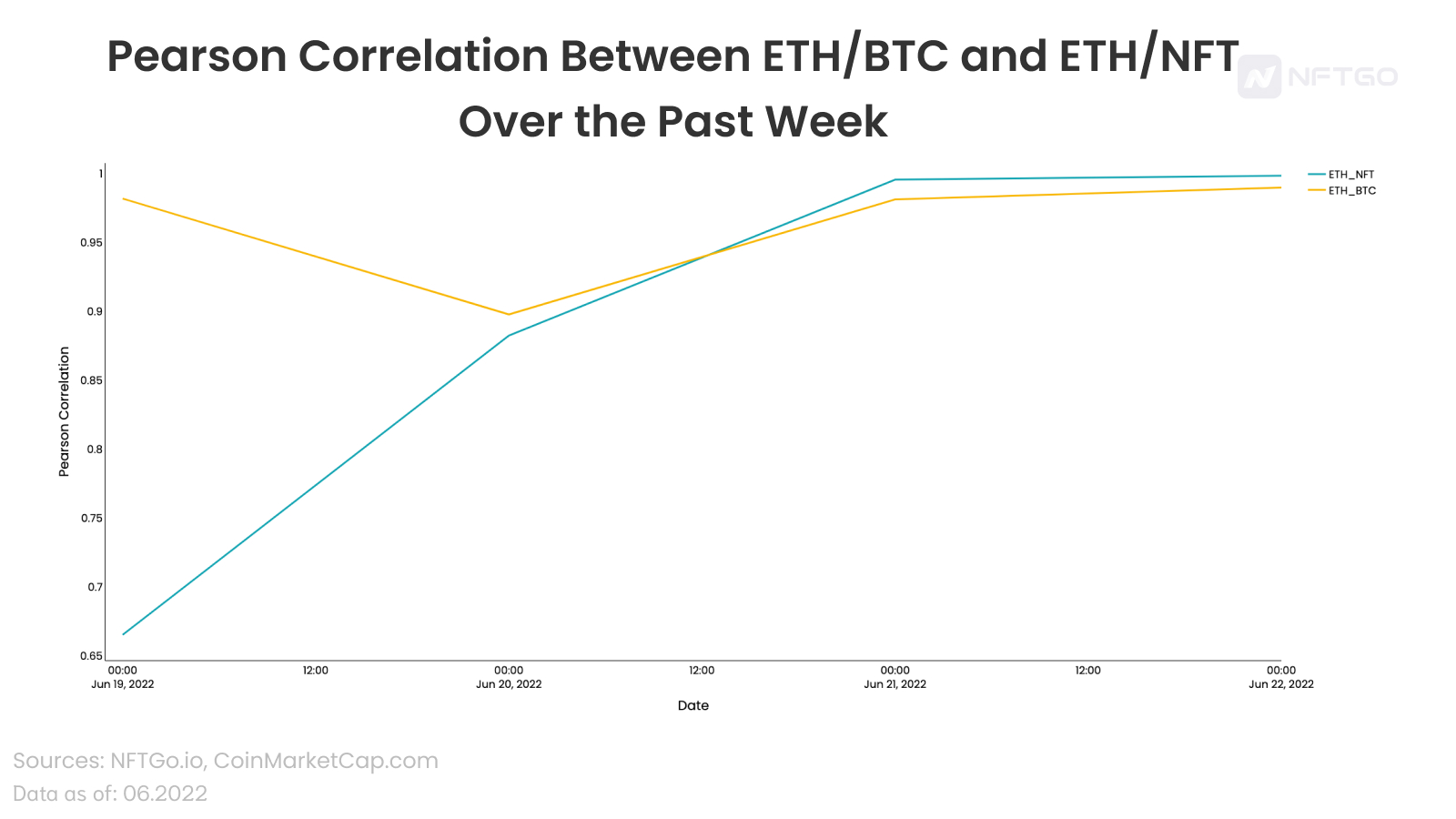 Pearson Correlation Between ETH/BTC and ETH/NFT Over the Past Week

NFTGO

ETH_NFT
ETH_BTC

Pearson Correlation

1
0.95
0.9
0.85
0.8
0.75
0.7
0.65

00:00
Jun 19, 2022
12:00
00:00
Jun 20, 2022
12:00
00:00
Jun 21, 2022
12:00
00:00
Jun 22, 2022

Date

Sources: NFTGo.io, CoinMarketCap.com
Data as of: 06.2022